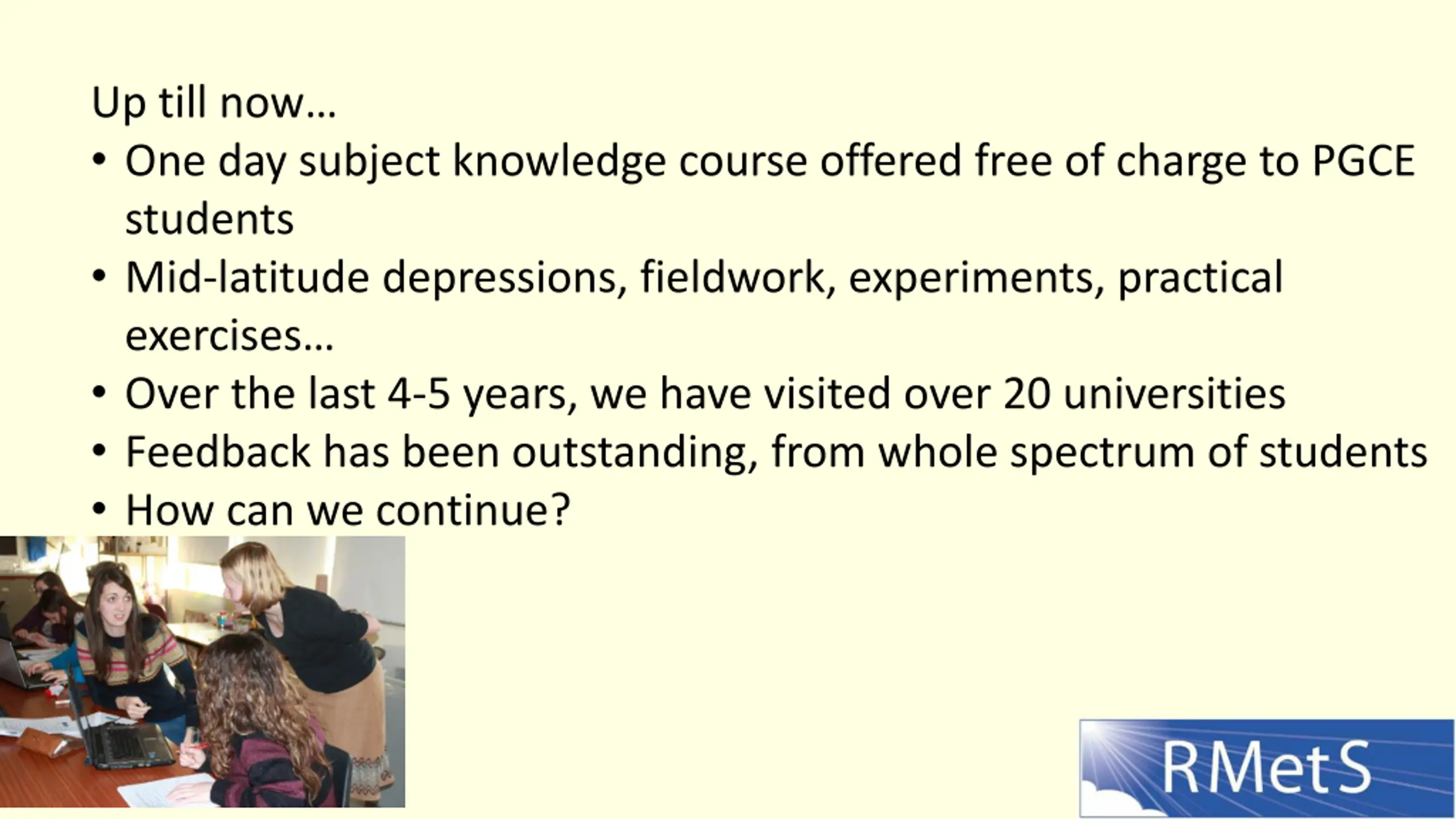 Up till now…

• One day subject knowledge course offered free of charge to PGCE students
• Mid-latitude depressions, fieldwork, experiments, practical exercises…
• Over the last 4-5 years, we have visited over 20 universities
• Feedback has been outstanding, from whole spectrum of students
• How can we continue?

RMetS